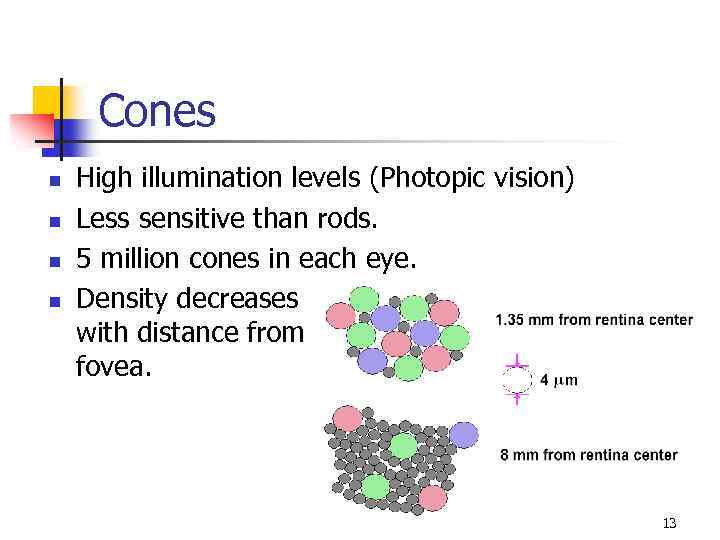 Cones

- High illumination levels (Photopic vision)
- Less sensitive than rods.
- 5 million cones in each eye.
- Density decreases with distance from fovea.

1.35 mm from rentina center

4 $\mu$m

8 mm from rentina center

13